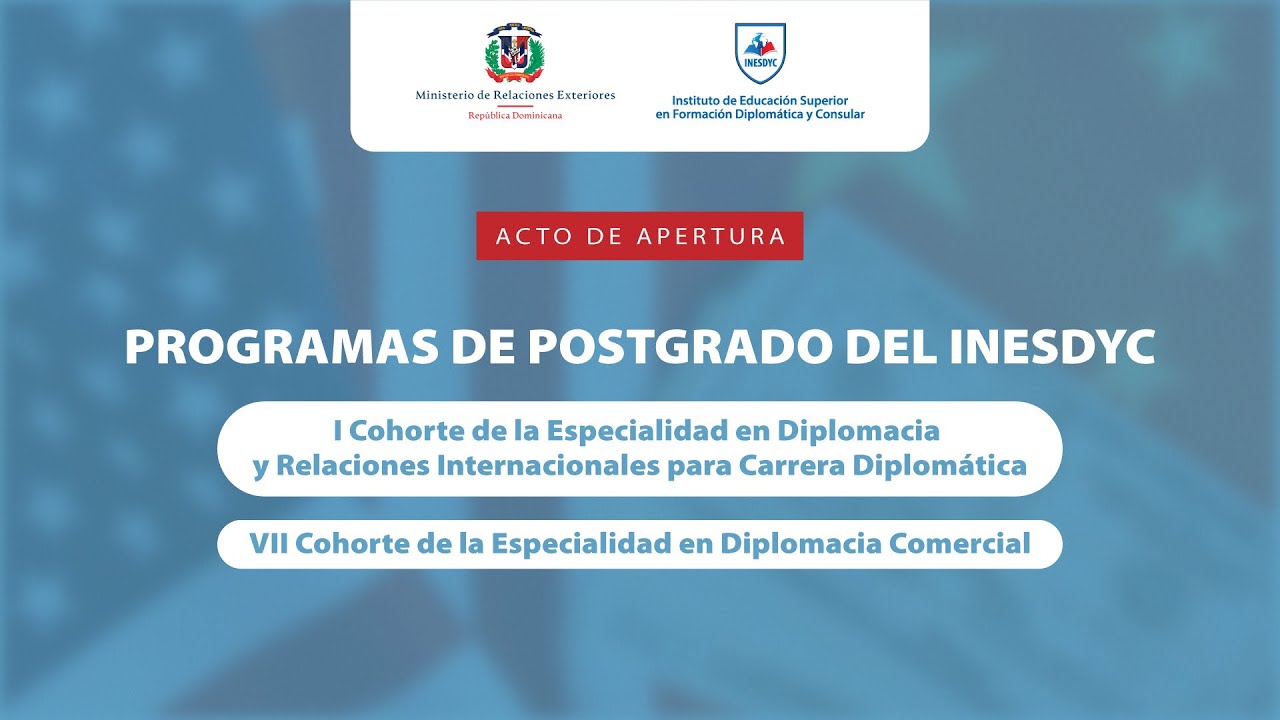 Ministerio de Relaciones Exteriores
República Dominicana

INESDYC
Instituto de Educación Superior en Formación Diplomática y Consular

ACTO DE APERTURA

PROGRAMAS DE POSTGRADO DEL INESDYC

I Cohorte de la Especialidad en Diplomacia y Relaciones Internacionales para Carrera Diplomática

VII Cohorte de la Especialidad en Diplomacia Comercial